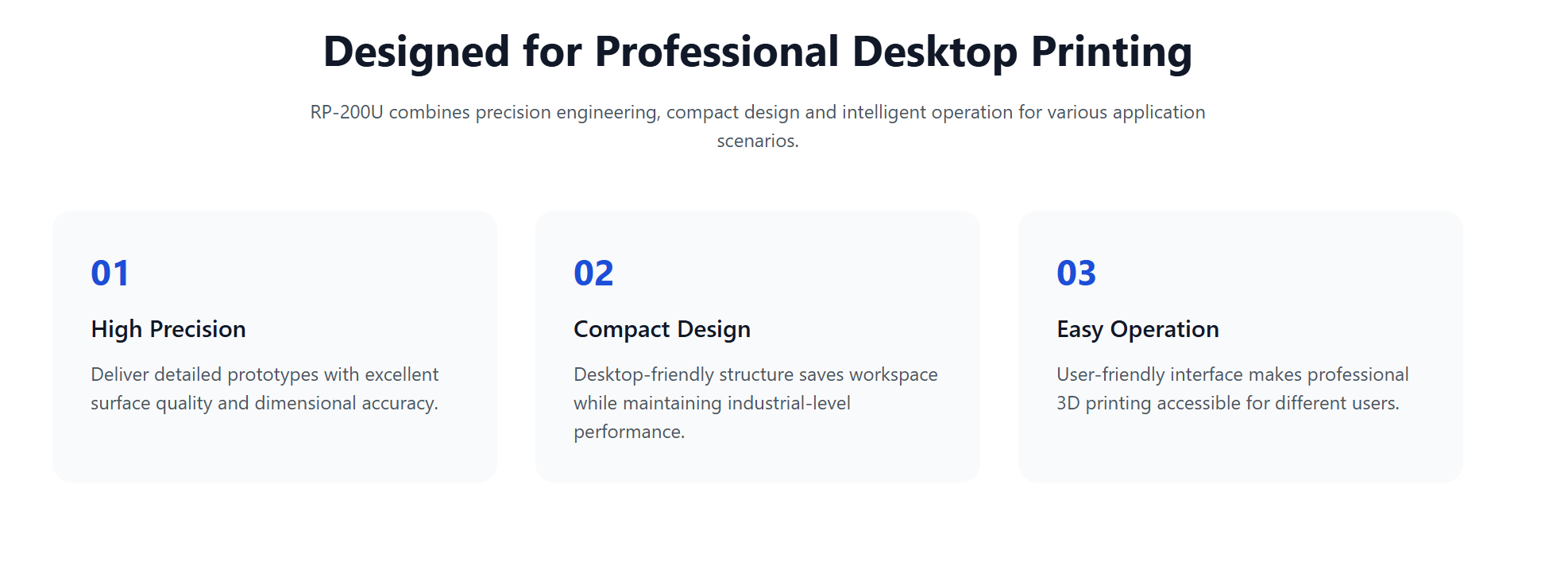 Designed for Professional Desktop Printing

RP-200U combines precision engineering, compact design and intelligent operation for various application scenarios.

01

High Precision

Deliver detailed prototypes with excellent surface quality and dimensional accuracy.

02

Compact Design

Desktop-friendly structure saves workspace while maintaining industrial-level performance.

03

Easy Operation

User-friendly interface makes professional 3D printing accessible for different users.